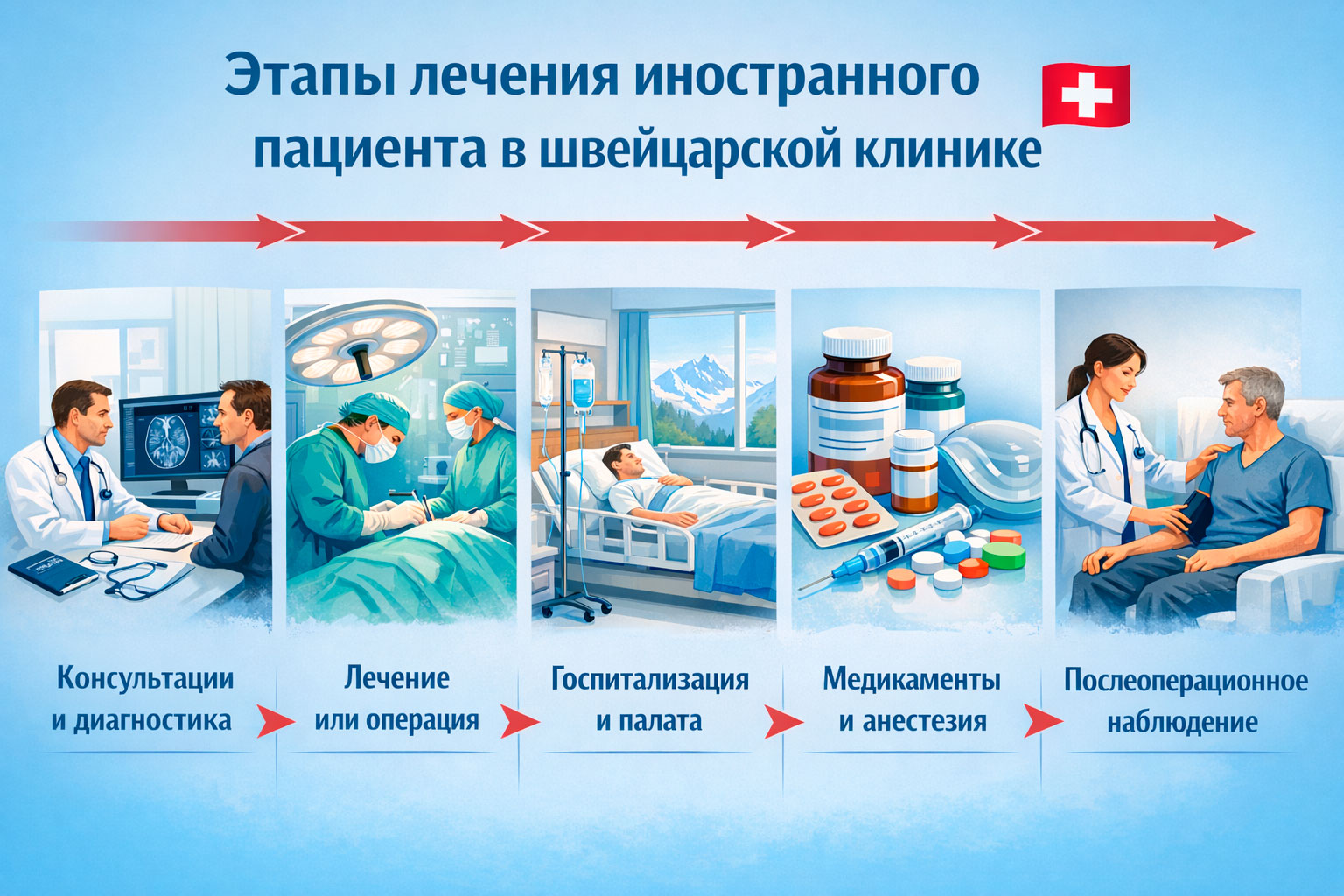 Этапы лечения иностранного пациента в швейцарской клинике

Консультации и диагностика

Лечение или операция

Госпитализация и палата

Медикаменты и анестезия

Послеоперационное наблюдение